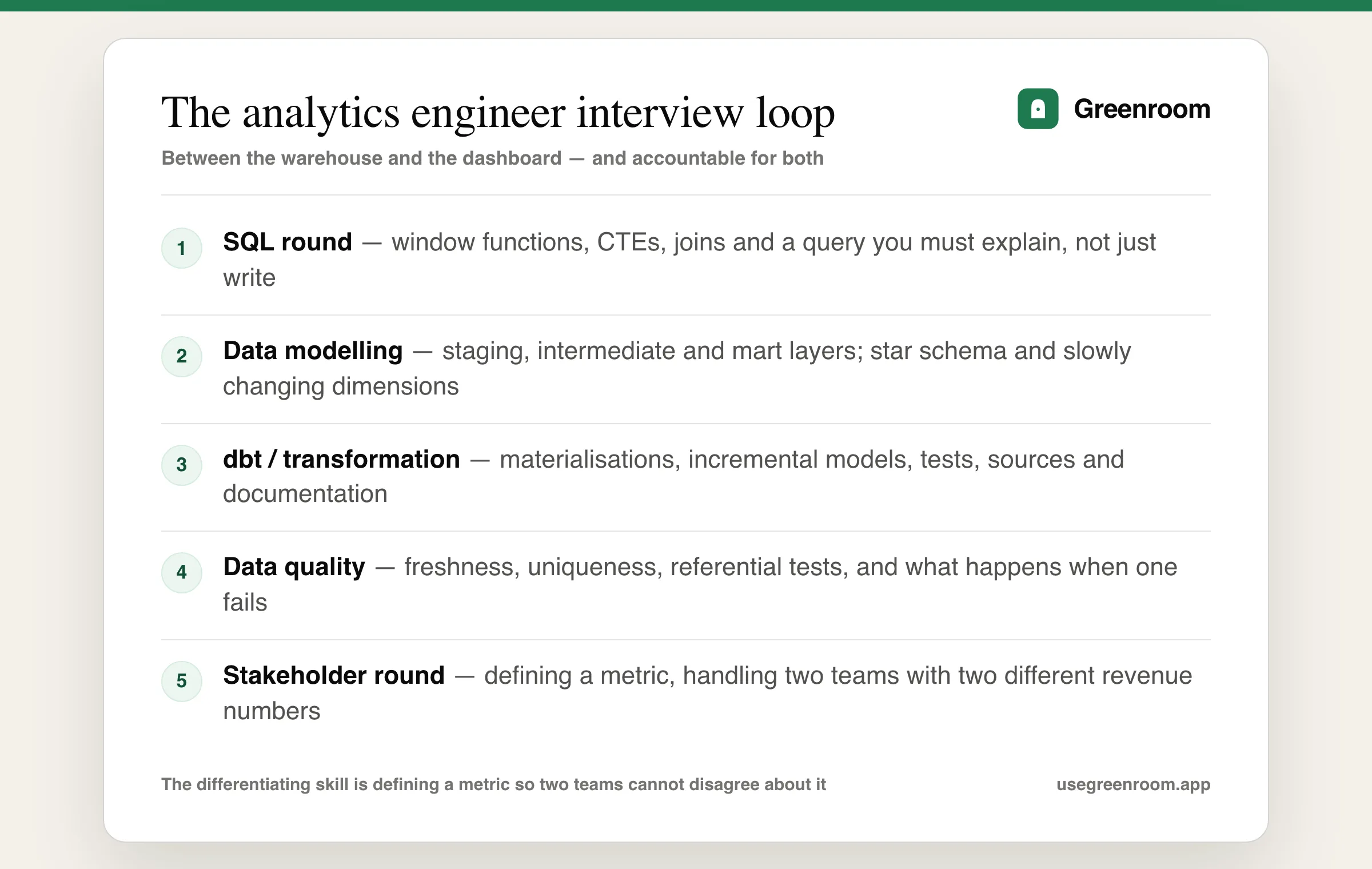 The analytics engineer interview loop

Greenroom

Between the warehouse and the dashboard — and accountable for both

1 SQL round — window functions, CTEs, joins and a query you must explain, not just write

2 Data modelling — staging, intermediate and mart layers; star schema and slowly changing dimensions

3 dbt / transformation — materialisations, incremental models, tests, sources and documentation

4 Data quality — freshness, uniqueness, referential tests, and what happens when one fails

5 Stakeholder round — defining a metric, handling two teams with two different revenue numbers

The differentiating skill is defining a metric so two teams cannot disagree about it

usegreenroom.app